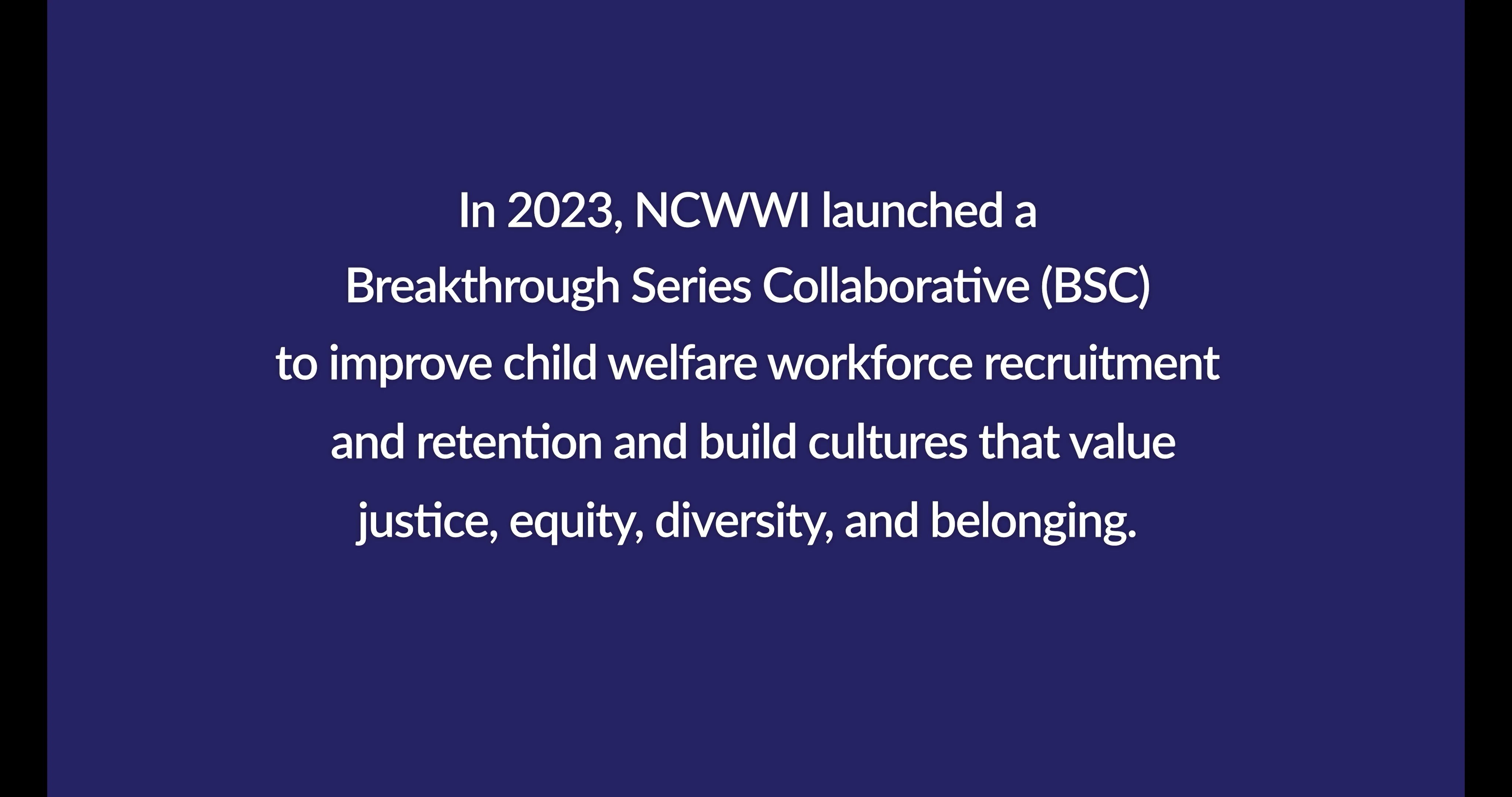 In 2023, NCWWI launched a Breakthrough Series Collaborative (BSC) to improve child welfare workforce recruitment and retention and build cultures that value justice, equity, diversity, and belonging.